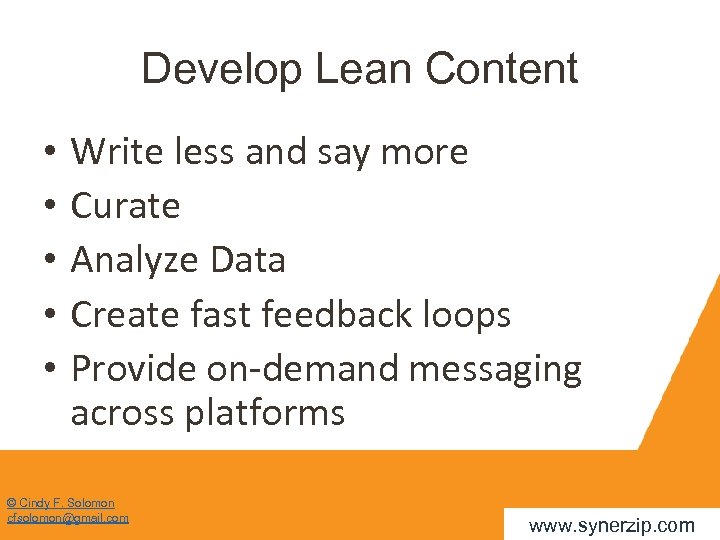 Develop Lean Content

• Write less and say more
• Curate
• Analyze Data
• Create fast feedback loops
• Provide on-demand messaging across platforms

© Cindy F. Solomon
cfsolomon@gmail.com

www.synerzip.com